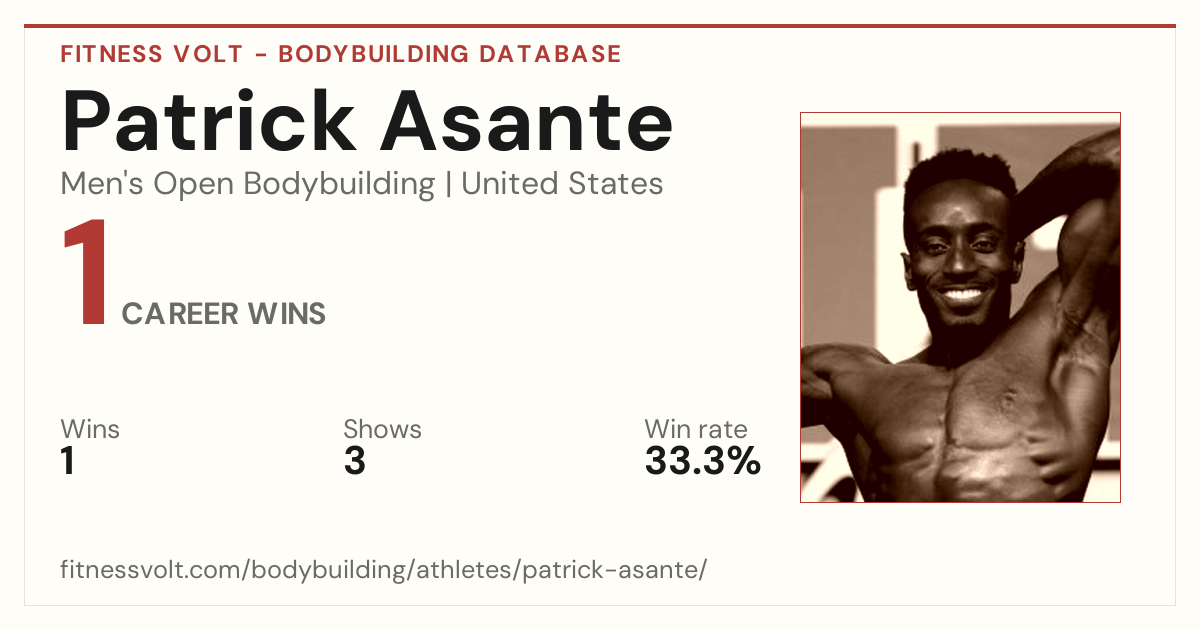 FITNESS VOLT - BODYBUILDING DATABASE

Patrick Asante

Men's Open Bodybuilding | United States

1 CAREER WINS

Wins
1

Shows
3

Win rate
33.3%

fitnessvolt.com/bodybuilding/athletes/patrick-asante/